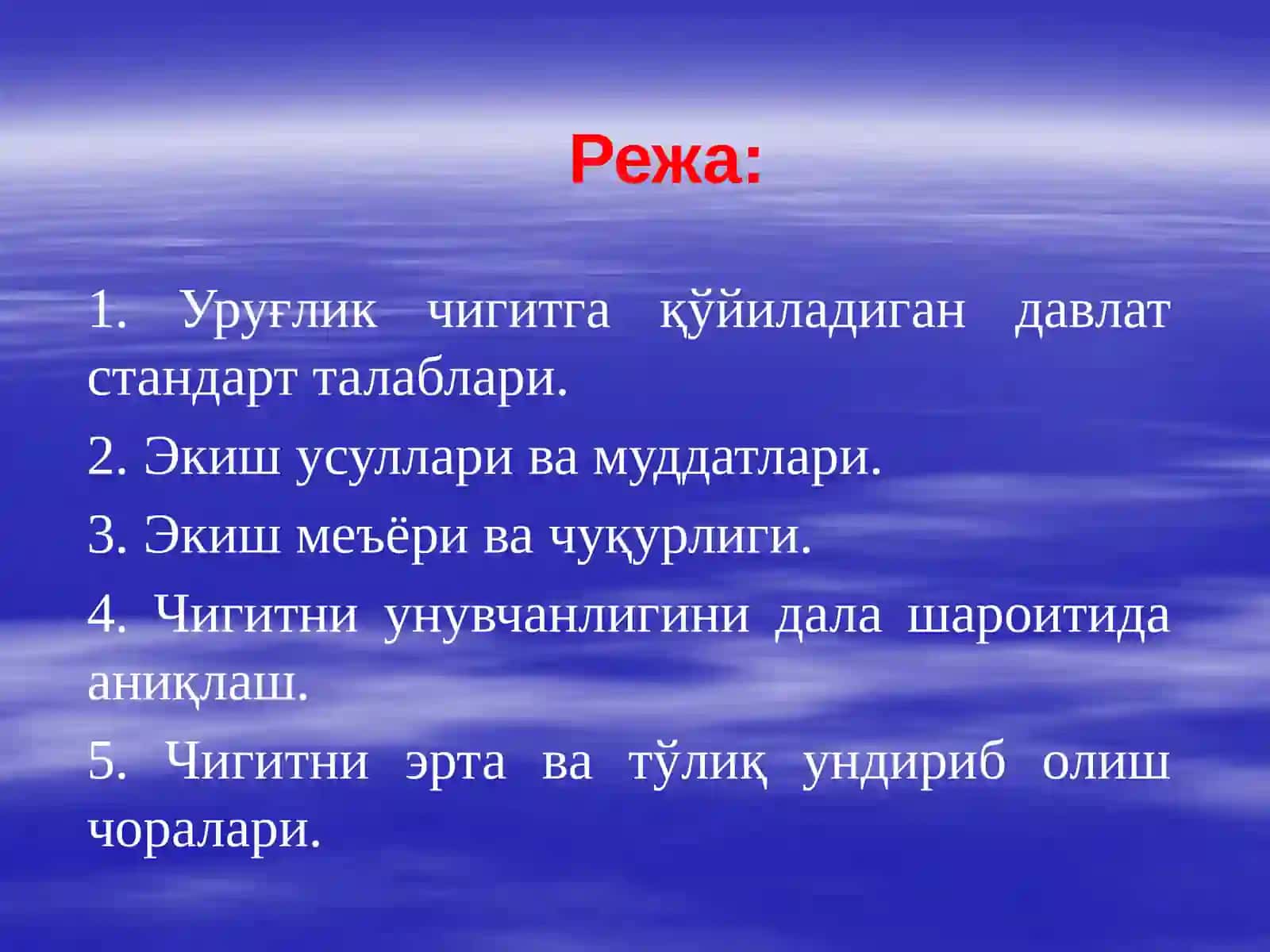 Режа:

1. Уруғлик чигитга қўйиладиган давлат стандарт талаблари.

2. Экиш усуллари ва муддатлари.

3. Экиш меъёри ва чуқурлиги.

4. Чигитни унувчанлигини дала шароитида аниқлаш.

5. Чигитни эрта ва тўлиқ ундириб олиш чоралари.